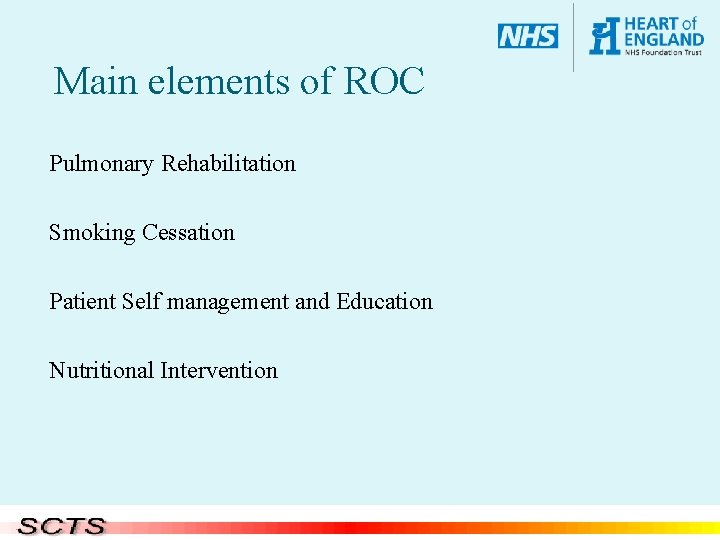 NHS

HEART of ENGLAND
NHS Foundation Trust

Main elements of ROC

Pulmonary Rehabilitation

Smoking Cessation

Patient Self management and Education

Nutritional Intervention

SCTS